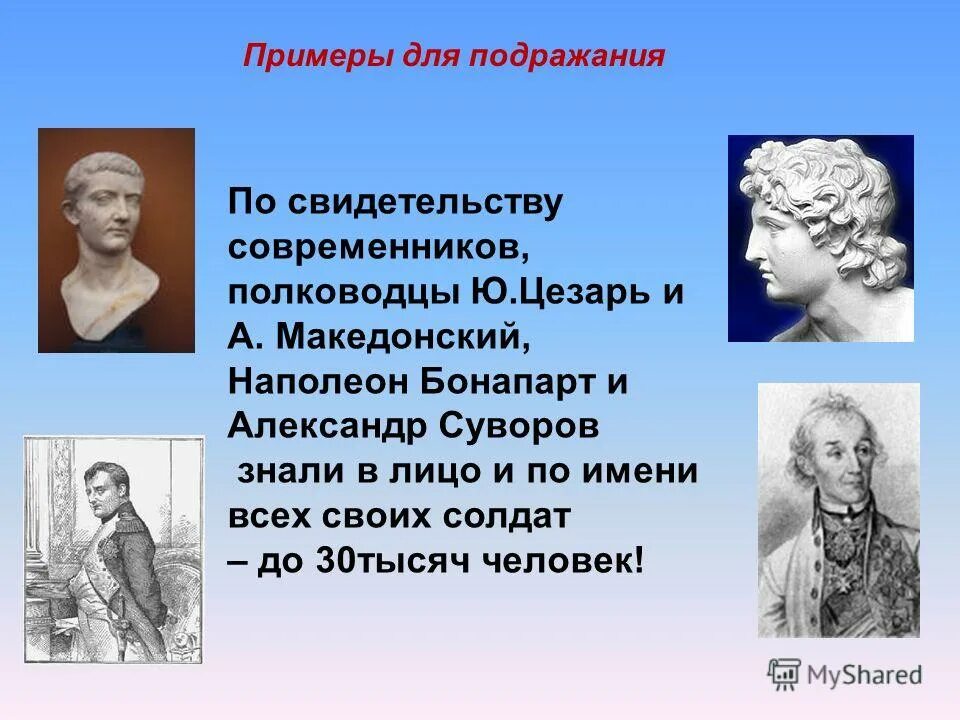 Примеры для подражания

По свидетельству современников, полководцы Ю.Цезарь и А. Македонский, Наполеон Бонапарт и Александр Суворов знали в лицо и по имени всех своих солдат – до 30тысяч человек!

MyShared